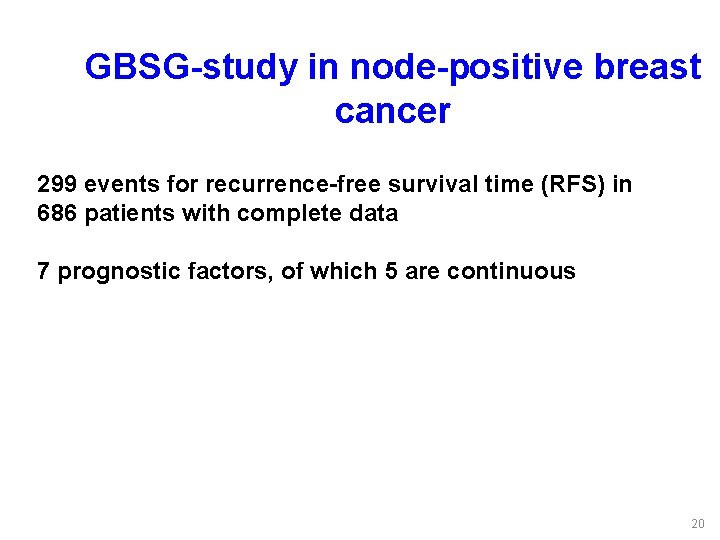 GBSG-study in node-positive breast cancer

299 events for recurrence-free survival time (RFS) in 686 patients with complete data

7 prognostic factors, of which 5 are continuous

20